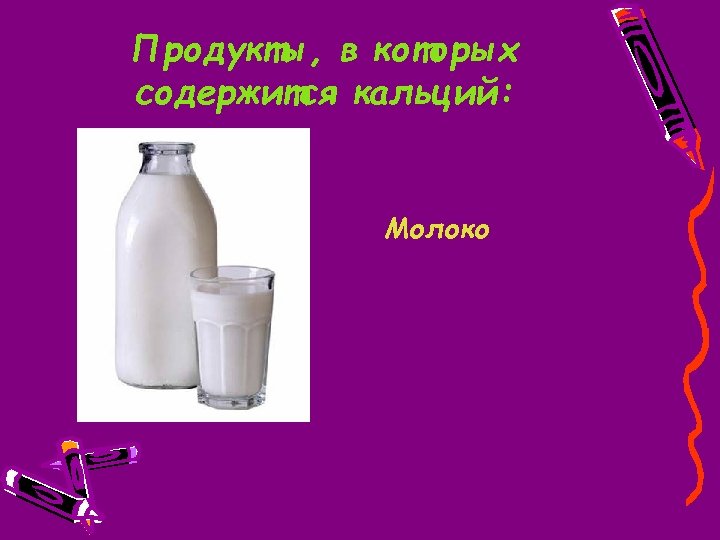 Продукты, в которых содержится кальций:

Молоко